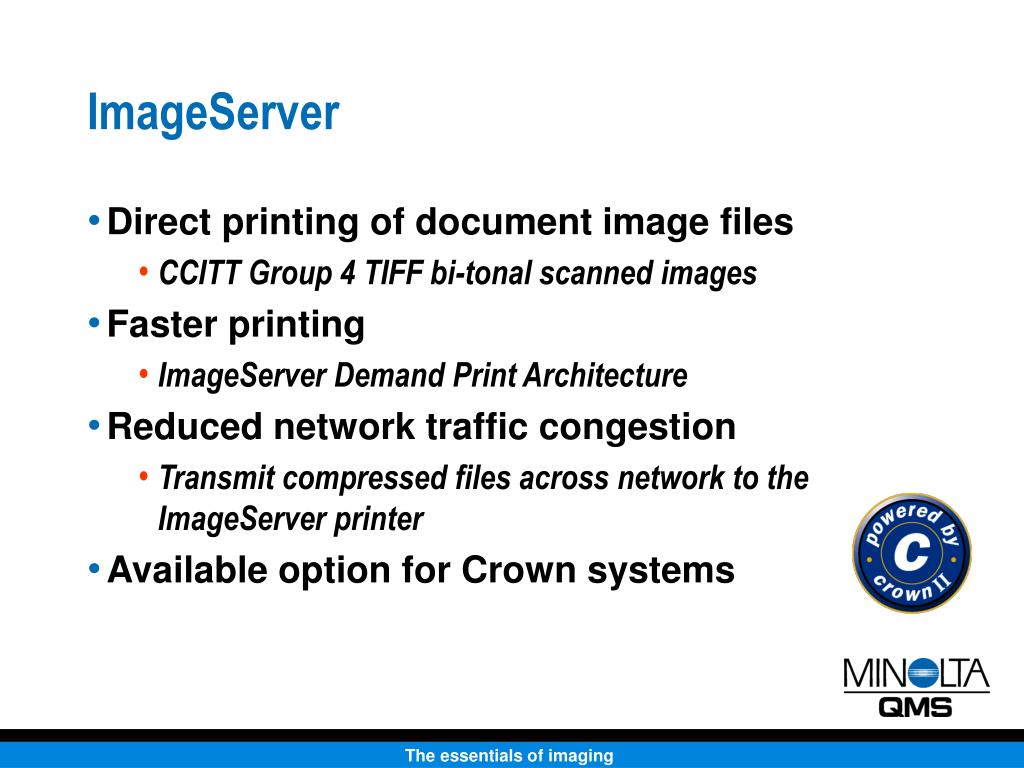 ImageServer

• Direct printing of document image files
  • CCITT Group 4 TIFF bi-tonal scanned images
• Faster printing
  • ImageServer Demand Print Architecture
• Reduced network traffic congestion
  • Transmit compressed files across network to the ImageServer printer
• Available option for Crown systems

powered by C crown II

MINOLTA
QMS

The essentials of imaging